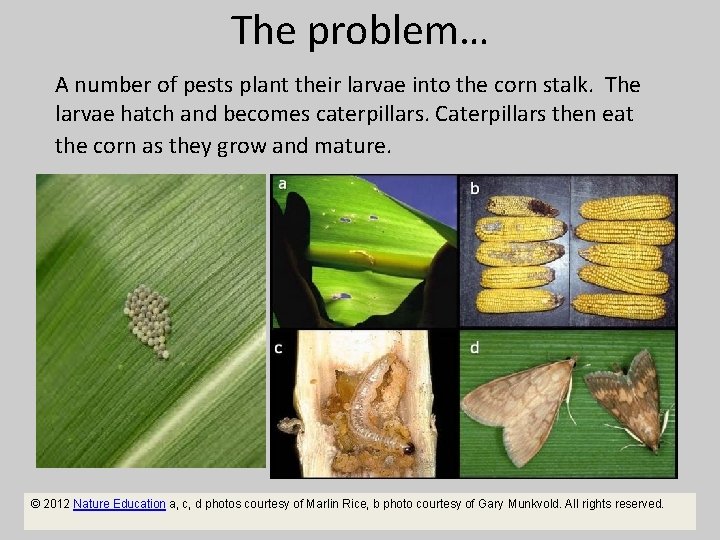 The problem…

A number of pests plant their larvae into the corn stalk. The larvae hatch and becomes caterpillars. Caterpillars then eat the corn as they grow and mature.

a

b

c

d

© 2012 Nature Education a, c, d photos courtesy of Marlin Rice, b photo courtesy of Gary Munkvold. All rights reserved.